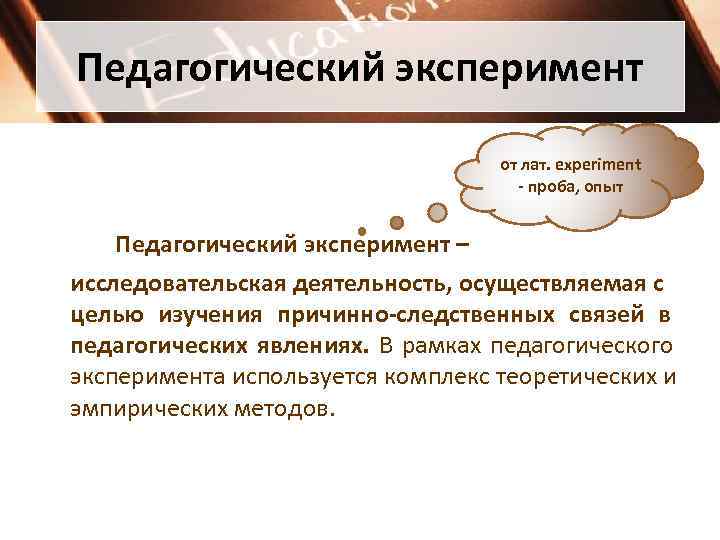 Education

Педагогический эксперимент

от лат. experiment - проба, опыт

Педагогический эксперимент – исследовательская деятельность, осуществляемая с целью изучения причинно-следственных связей в педагогических явлениях. В рамках педагогического эксперимента используется комплекс теоретических и эмпирических методов.